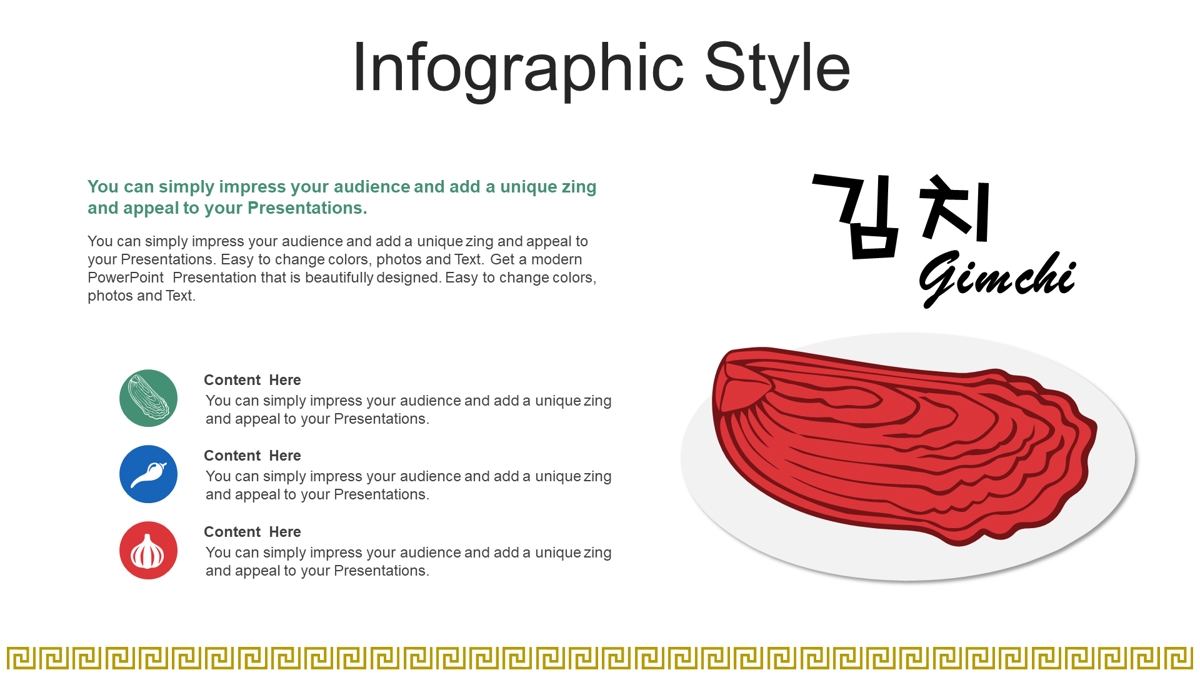 Infographic Style

You can simply impress your audience and add a unique zing and appeal to your Presentations.

You can simply impress your audience and add a unique zing and appeal to your Presentations. Easy to change colors, photos and Text. Get a modern PowerPoint Presentation that is beautifully designed. Easy to change colors, photos and Text.

Content Here
You can simply impress your audience and add a unique zing and appeal to your Presentations.

Content Here
You can simply impress your audience and add a unique zing and appeal to your Presentations.

Content Here
You can simply impress your audience and add a unique zing and appeal to your Presentations.

김치
Gimchi